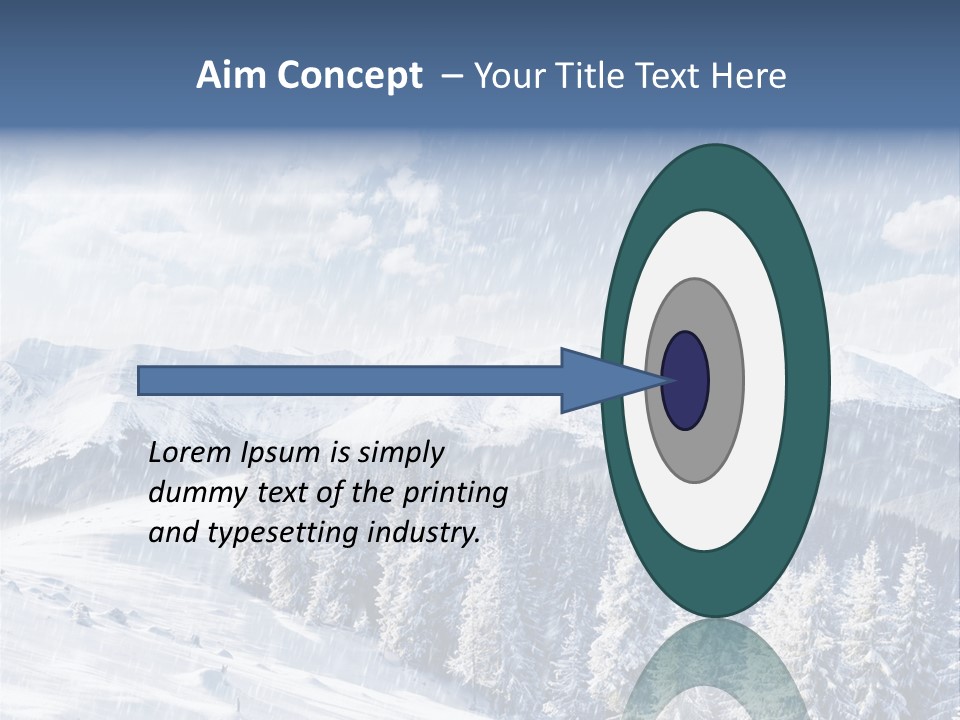 Aim Concept – Your Title Text Here

Lorem Ipsum is simply dummy text of the printing and typesetting industry.